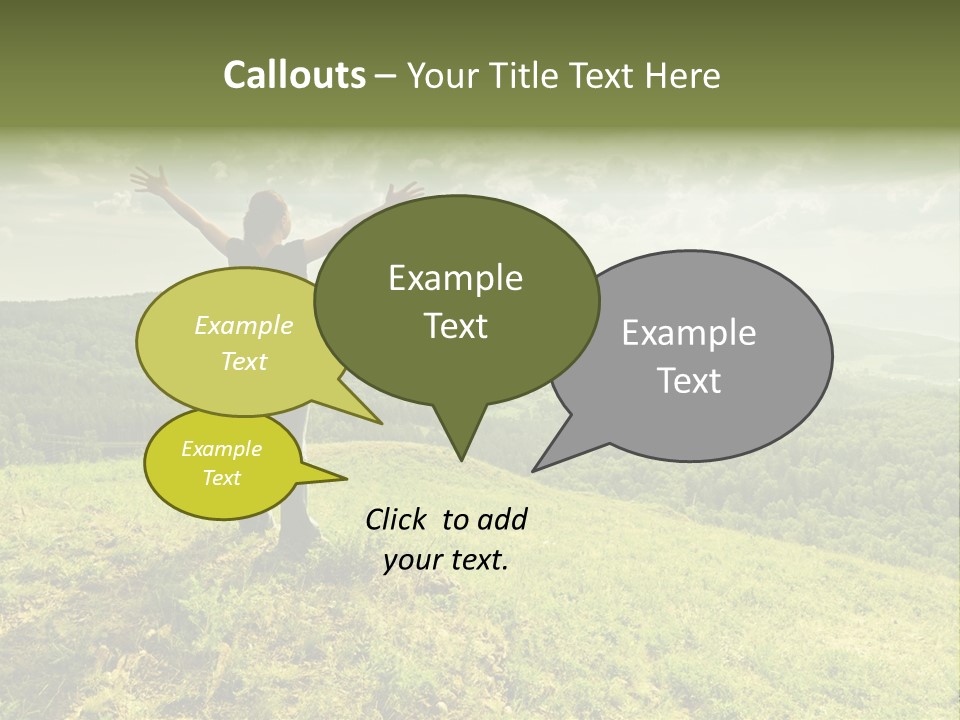 Callouts – Your Title Text Here

Example Text

Example Text

Example Text

Example Text

Click to add your text.